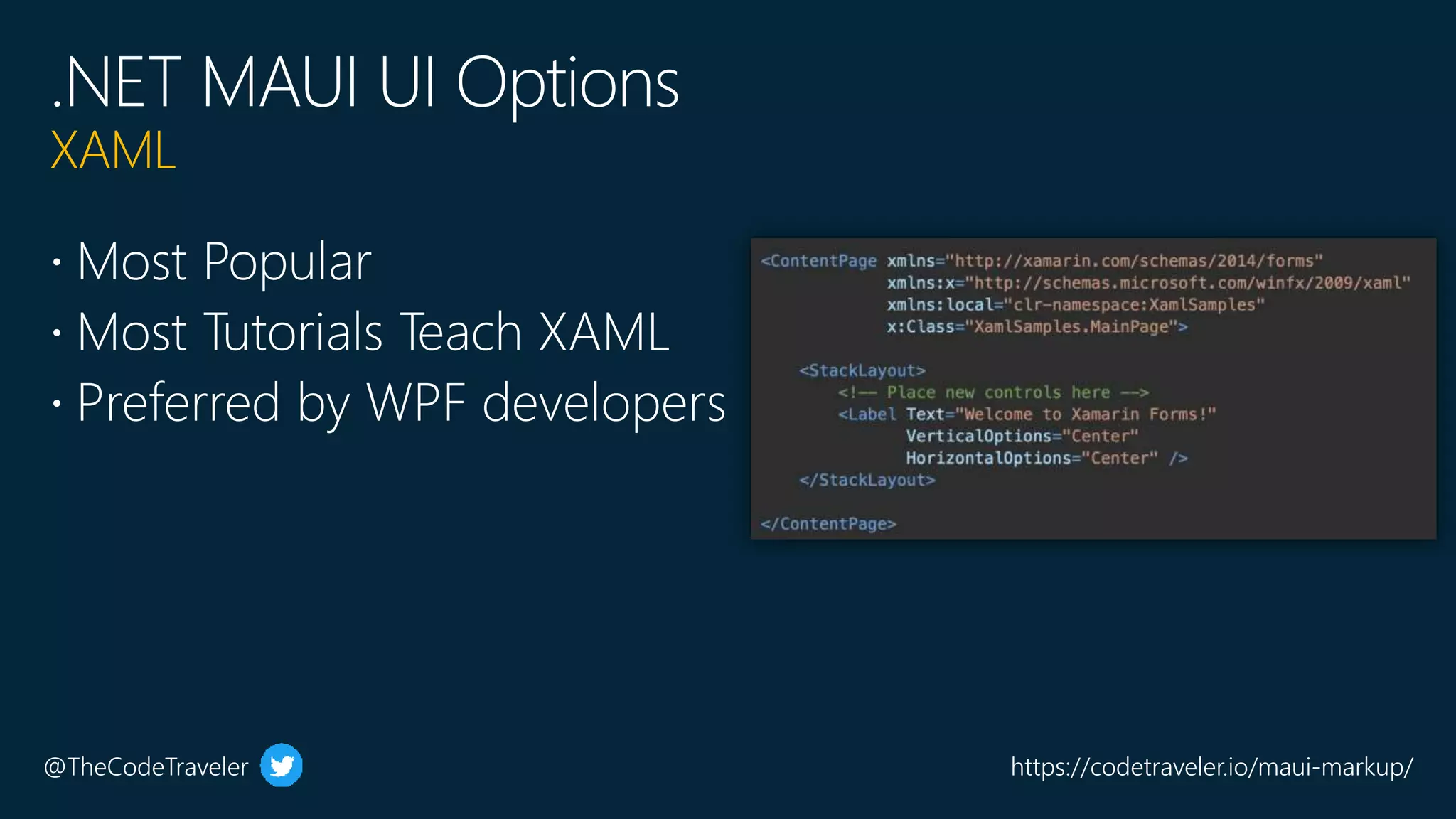 .NET MAUI UI Options
XAML

• Most Popular
• Most Tutorials Teach XAML
• Preferred by WPF developers

<ContentPage xmlns="http://xamarin.com/schemas/2014/forms"
             xmlns:x="http://schemas.microsoft.com/winfx/2009/xaml"
             xmlns:local="clr-namespace:XamlSamples"
             x:Class="XamlSamples.MainPage">

    <StackLayout>
        <!-- Place new controls here -->
        <Label Text="Welcome to Xamarin Forms!"
               VerticalOptions="Center"
               HorizontalOptions="Center" />
    </StackLayout>

</ContentPage>

@TheCodeTraveler

https://codetraveler.io/maui-markup/